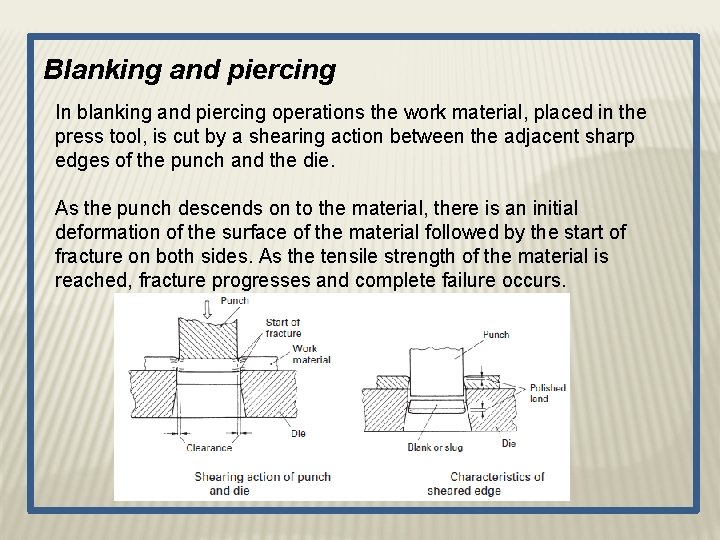 Blanking and piercing

In blanking and piercing operations the work material, placed in the press tool, is cut by a shearing action between the adjacent sharp edges of the punch and the die.

As the punch descends on to the material, there is an initial deformation of the surface of the material followed by the start of fracture on both sides. As the tensile strength of the material is reached, fracture progresses and complete failure occurs.

Punch
Start of fracture
Work material
Die
Clearance
Shearing action of punch and die

Punch
Polished land
Blank or slug
Die
Characteristics of sheared edge